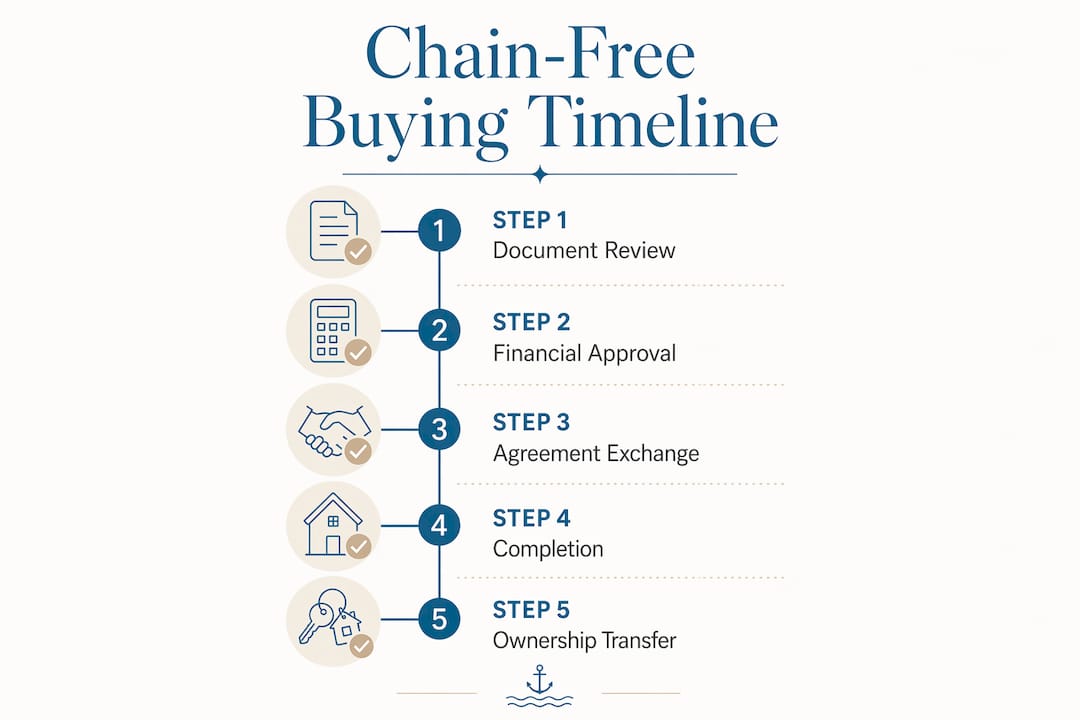 Chain-Free Buying Timeline

1
STEP 1
Document Review

2
STEP 2
Financial Approval

3
STEP 3
Agreement Exchange

4
STEP 4
Completion

5
STEP 5
Ownership Transfer